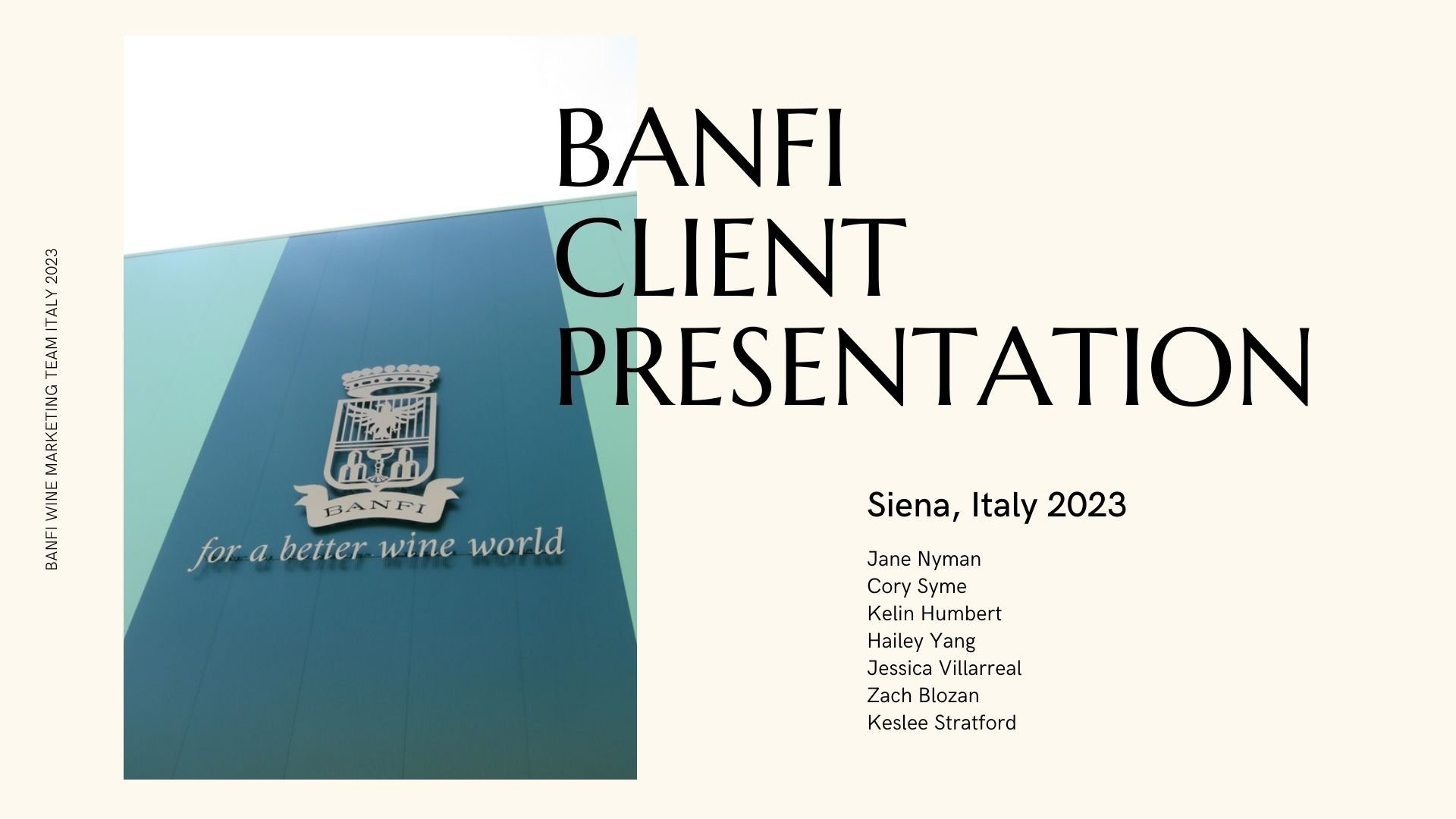 BANFI WINE MARKETING TEAM ITALY 2023

BANFI
for a better wine world

BANFI CLIENT PRESENTATION

Siena, Italy 2023

Jane Nyman
Cory Syme
Kelin Humbert
Hailey Yang
Jessica Villarreal
Zach Blozan
Keslee Stratford